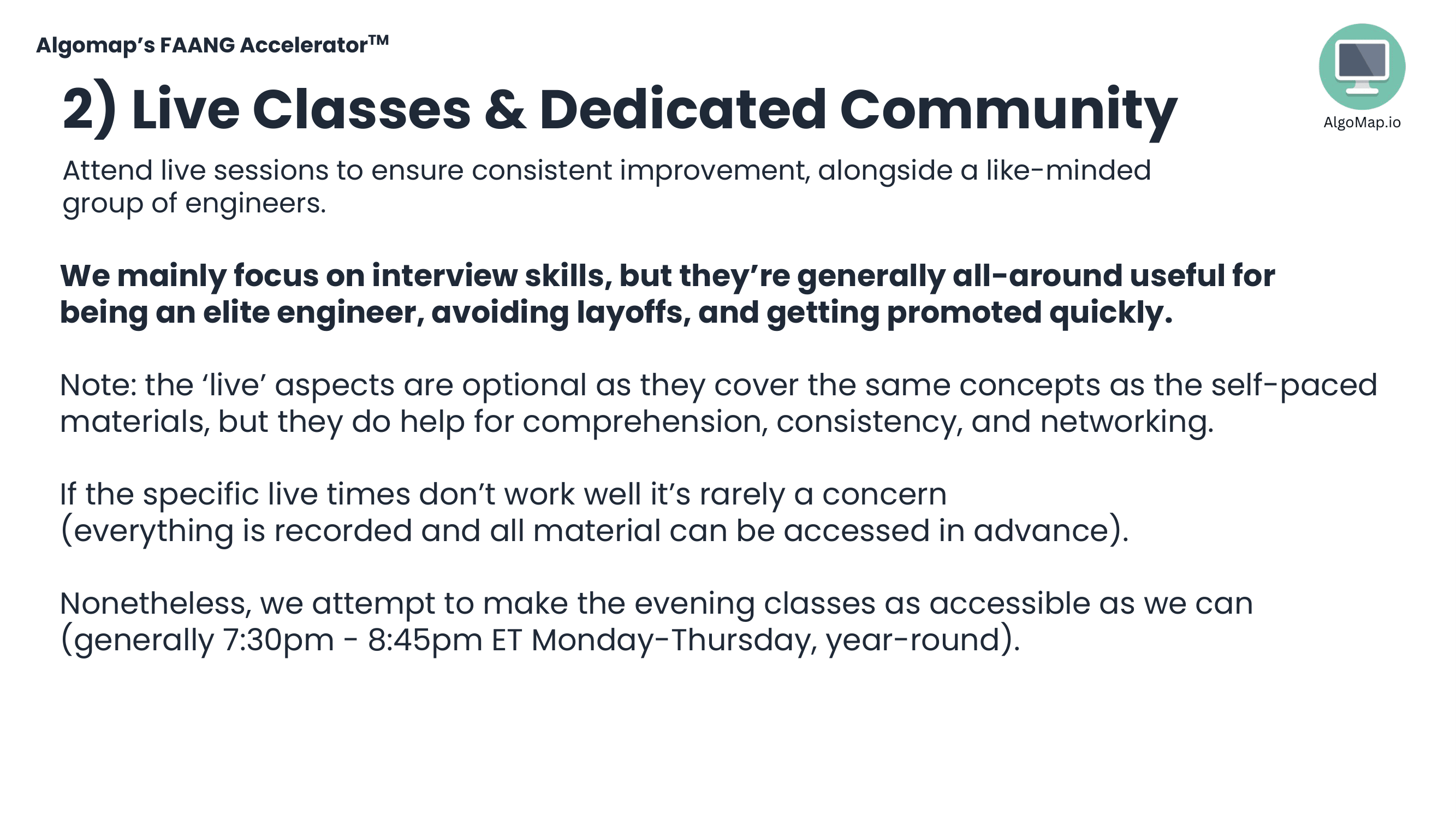 Algomap's FAANG Accelerator™

AlgoMap.io

2) Live Classes & Dedicated Community

Attend live sessions to ensure consistent improvement, alongside a like-minded group of engineers.

We mainly focus on interview skills, but they're generally all-around useful for being an elite engineer, avoiding layoffs, and getting promoted quickly.

Note: the 'live' aspects are optional as they cover the same concepts as the self-paced materials, but they do help for comprehension, consistency, and networking.

If the specific live times don't work well it's rarely a concern (everything is recorded and all material can be accessed in advance).

Nonetheless, we attempt to make the evening classes as accessible as we can (generally 7:30pm - 8:45pm ET Monday-Thursday, year-round).